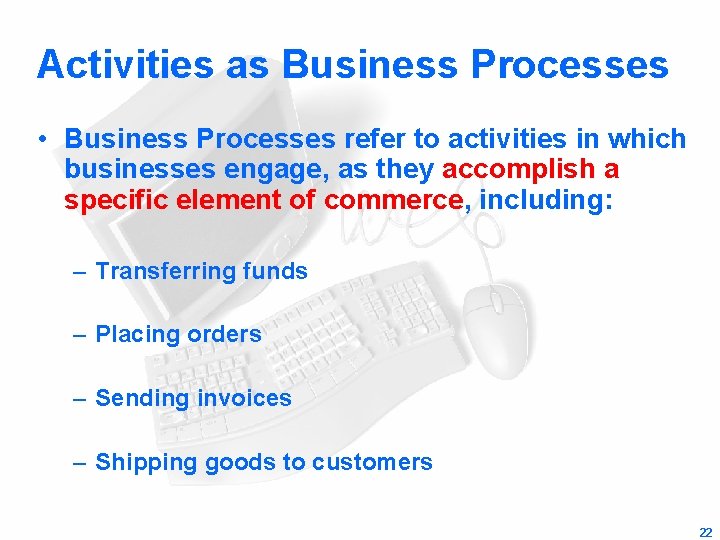 Activities as Business Processes

• Business Processes refer to activities in which businesses engage, as they accomplish a specific element of commerce, including:

– Transferring funds

– Placing orders

– Sending invoices

– Shipping goods to customers

22